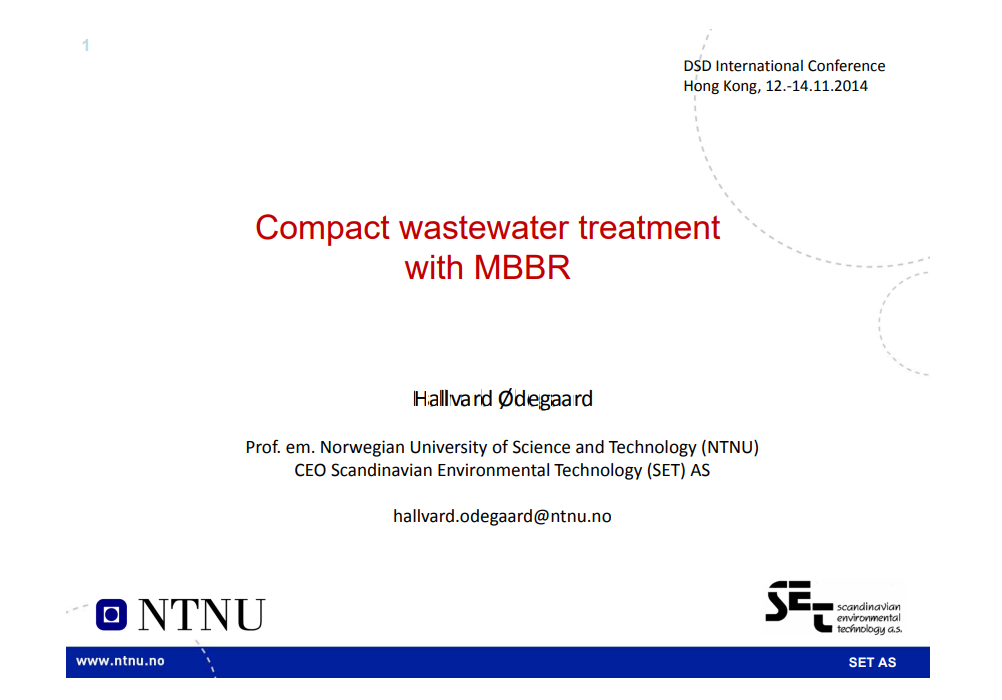 1

DSD International Conference
Hong Kong, 12.-14.11.2014

Compact wastewater treatment
with MBBR

Hallvard Ødegaard

Prof. em. Norwegian University of Science and Technology (NTNU)
CEO Scandinavian Environmental Technology (SET) AS

hallvard.odegaard@ntnu.no

NTNU

SET scandinavian environmental technology a.s.

www.ntnu.no

SET AS